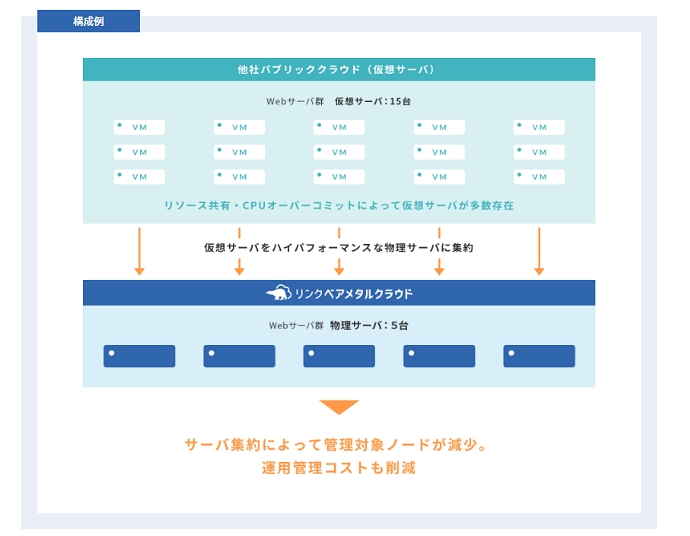 構成例

他社パブリッククラウド（仮想サーバ）

Webサーバ群　仮想サーバ：15台

VM VM VM VM VM
VM VM VM VM VM
VM VM VM VM VM

リソース共有・CPUオーバーコミットによって仮想サーバが多数存在

仮想サーバをハイパフォーマンスな物理サーバに集約

リンクベアメタルクラウド

Webサーバ群　物理サーバ：5台

サーバ集約によって管理対象ノードが減少。
運用管理コストも削減